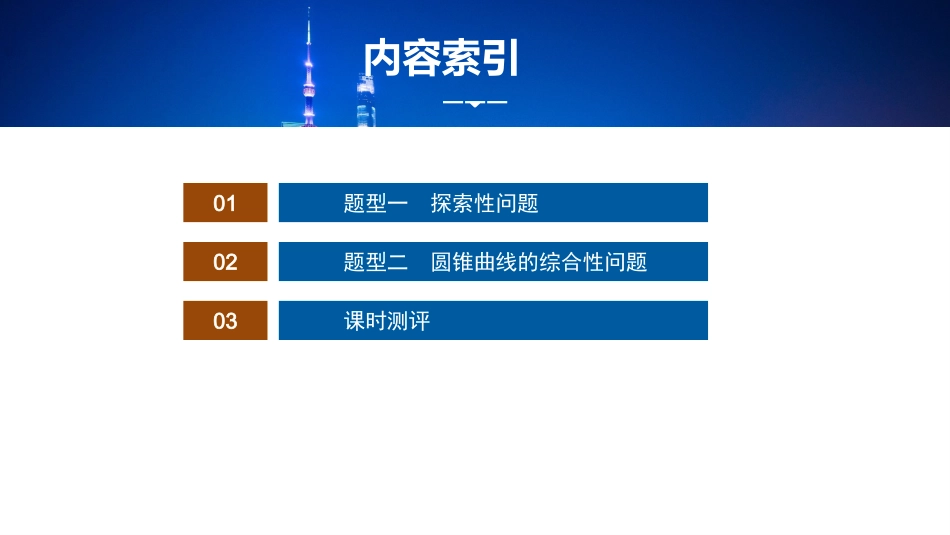 内容索引

01 题型一　探索性问题

02 题型二　圆锥曲线的综合性问题

03 课时测评